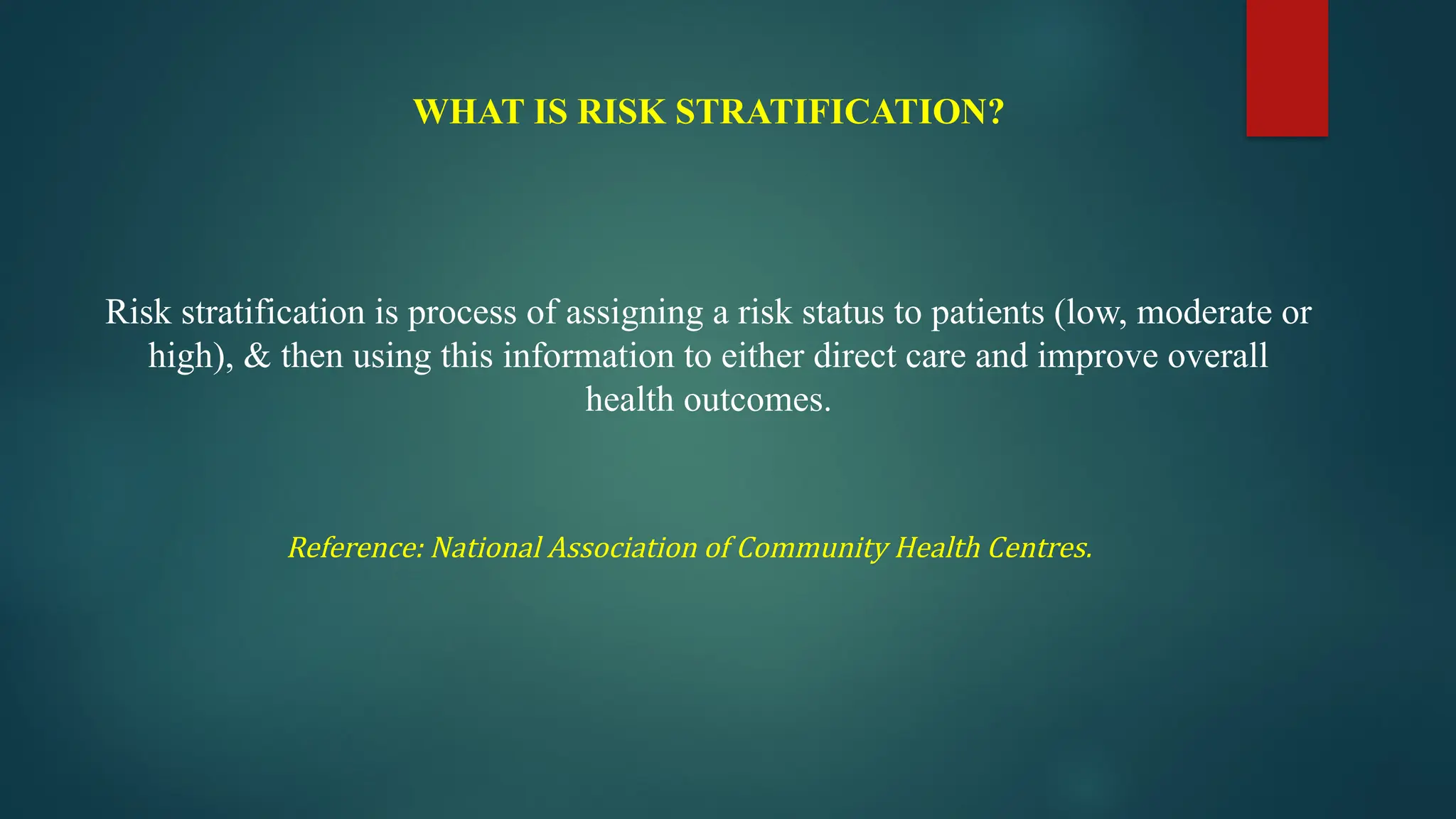 WHAT IS RISK STRATIFICATION?

Risk stratification is process of assigning a risk status to patients (low, moderate or high), & then using this information to either direct care and improve overall health outcomes.

Reference: National Association of Community Health Centres.